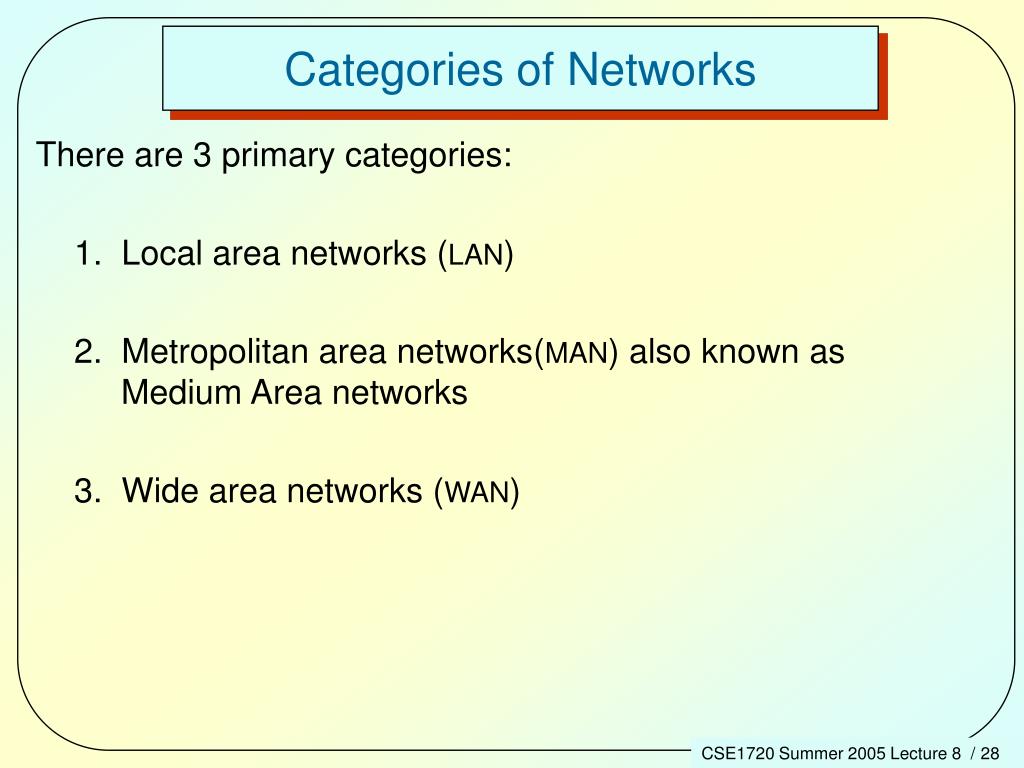 Categories of Networks

There are 3 primary categories:

1. Local area networks (LAN)

2. Metropolitan area networks(MAN) also known as Medium Area networks

3. Wide area networks (WAN)

CSE1720 Summer 2005 Lecture 8 / 28